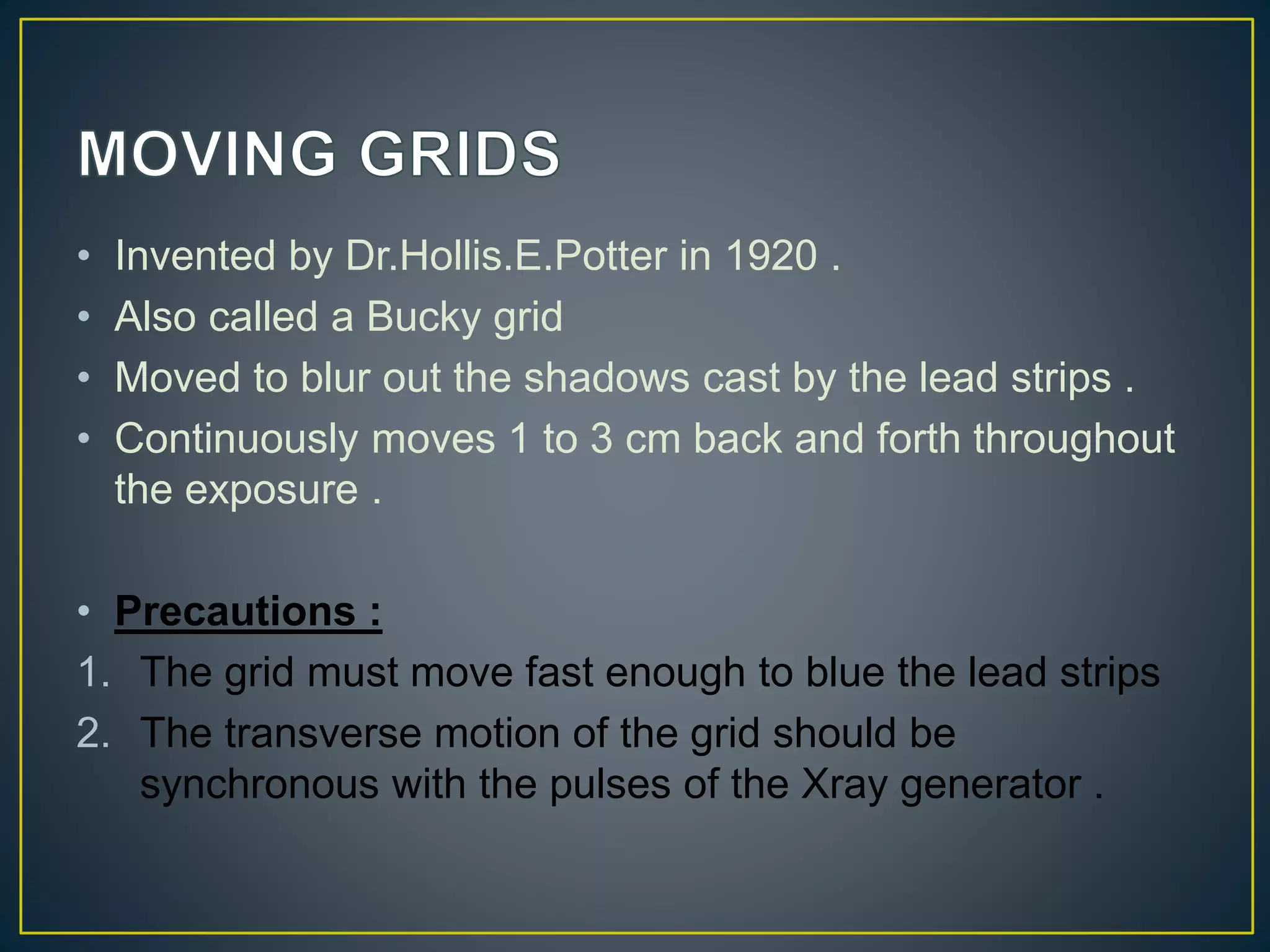 MOVING GRIDS

• Invented by Dr.Hollis.E.Potter in 1920 .
• Also called a Bucky grid
• Moved to blur out the shadows cast by the lead strips .
• Continuously moves 1 to 3 cm back and forth throughout the exposure .

• Precautions :
1. The grid must move fast enough to blue the lead strips
2. The transverse motion of the grid should be synchronous with the pulses of the Xray generator .